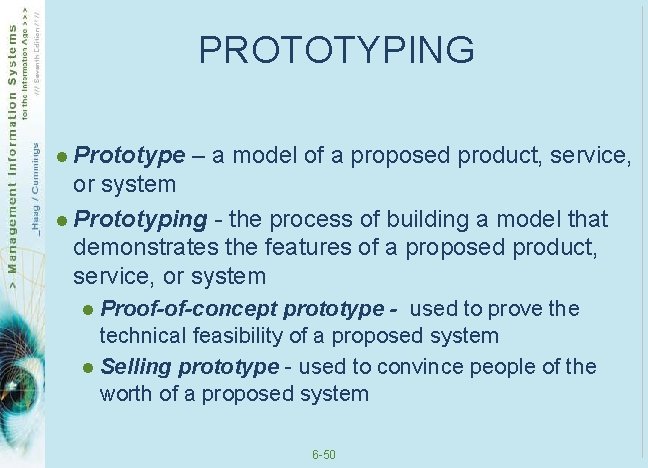 > Management Information Systems
for the Information Age >>>
/// Seventh Edition ///
_Haag / Cummings

PROTOTYPING

• Prototype – a model of a proposed product, service, or system

• Prototyping - the process of building a model that demonstrates the features of a proposed product, service, or system

• Proof-of-concept prototype - used to prove the technical feasibility of a proposed system

• Selling prototype - used to convince people of the worth of a proposed system

6-50